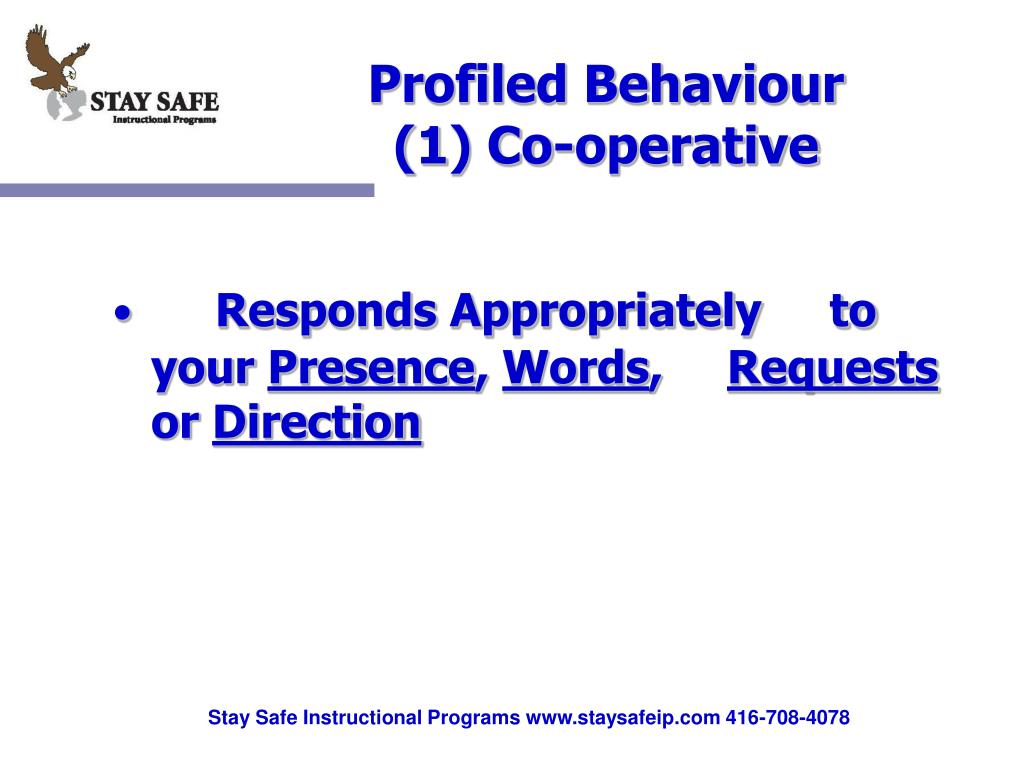 STAY SAFE
Instructional Programs

Profiled Behaviour
(1) Co-operative

• Responds Appropriately to your Presence, Words, Requests or Direction

Stay Safe Instructional Programs www.staysafeip.com 416-708-4078